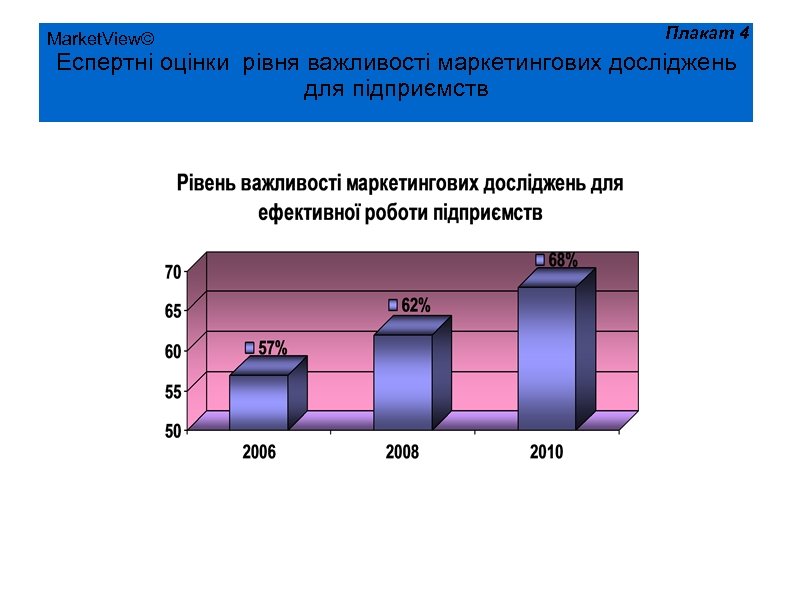 MarketView©
Плакат 4
Еспертні оцінки рівня важливості маркетингових досліджень для підприємств

Рівень важливості маркетингових досліджень для ефективної роботи підприємств

70
65
60
55
50

57%
62%
68%

2006
2008
2010